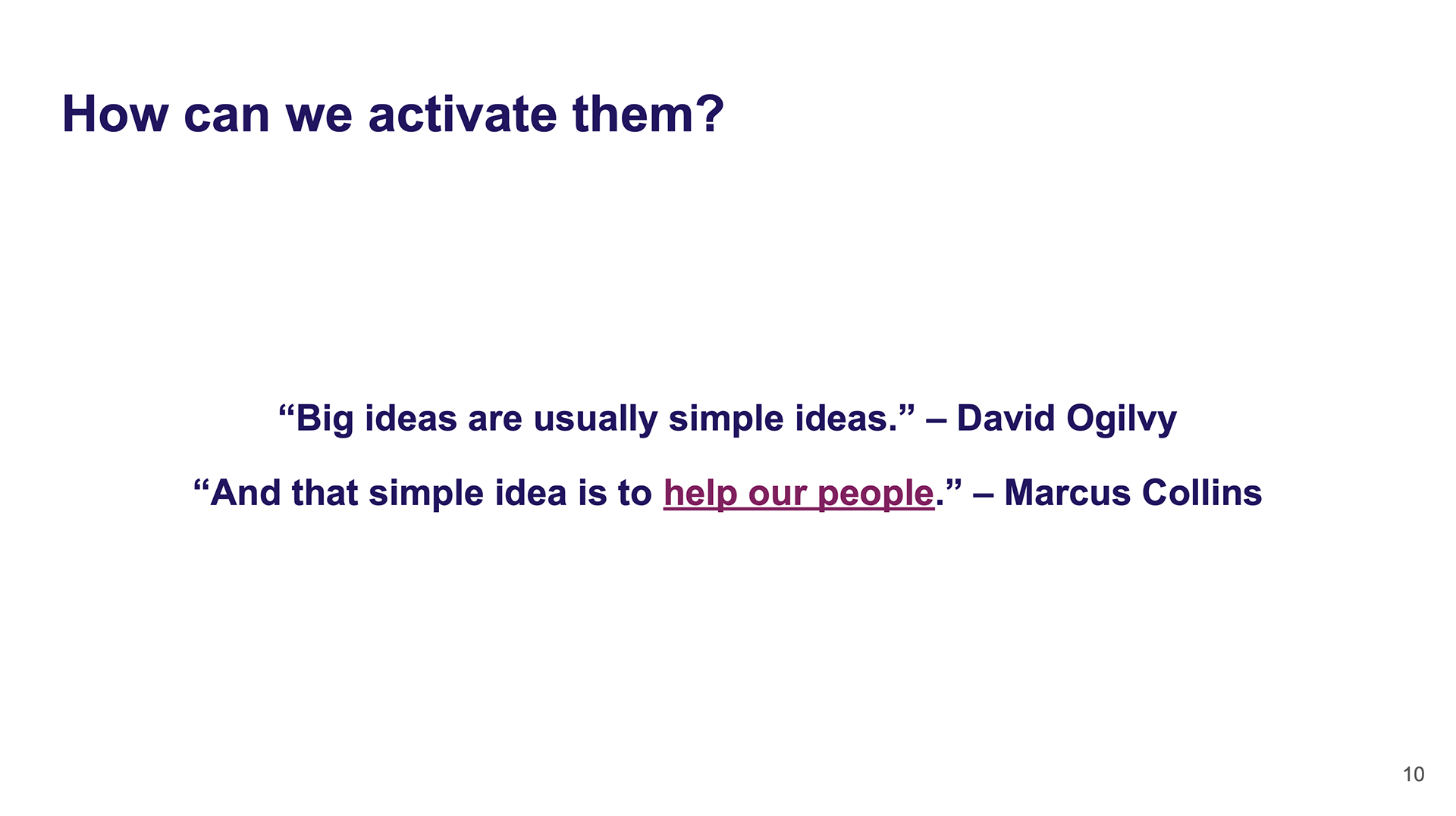 How can we activate them?

“Big ideas are usually simple ideas.” – David Ogilvy

“And that simple idea is to help our people.” – Marcus Collins

10